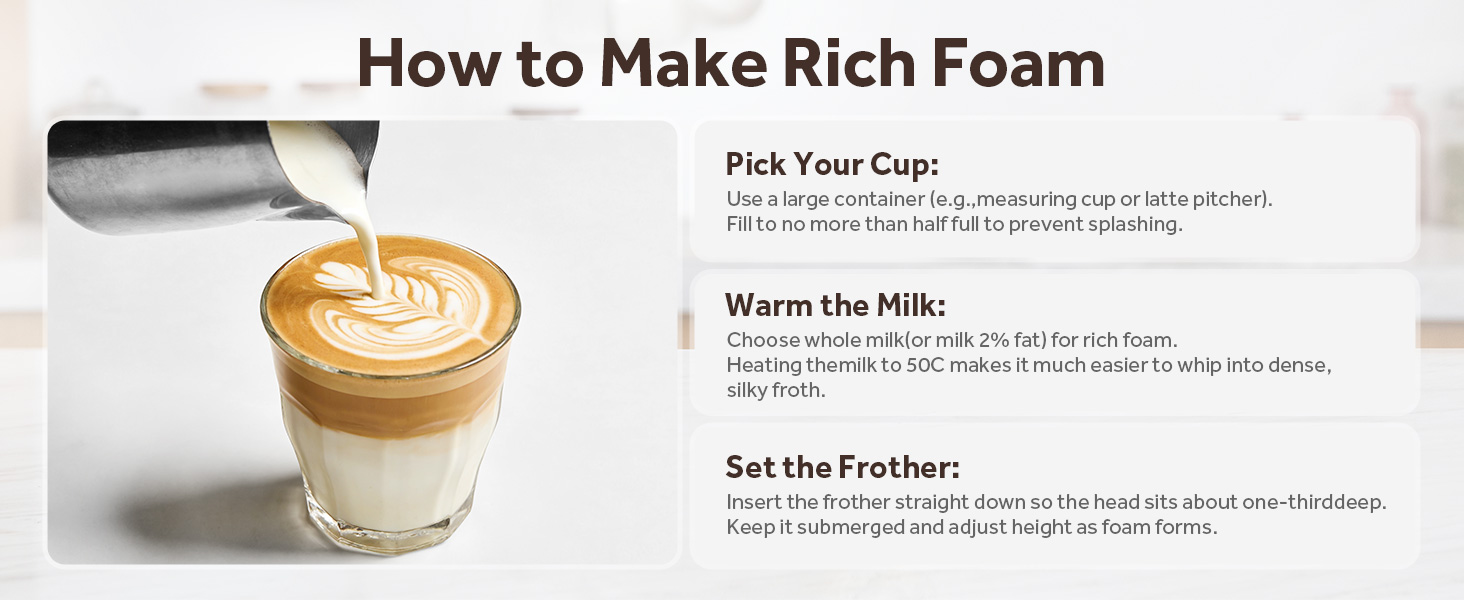 How to Make Rich Foam

Pick Your Cup:
Use a large container (e.g.,measuring cup or latte pitcher). Fill to no more than half full to prevent splashing.

Warm the Milk:
Choose whole milk(or milk 2% fat) for rich foam. Heating themilk to 50C makes it much easier to whip into dense, silky froth.

Set the Frother:
Insert the frother straight down so the head sits about one-thirddeep. Keep it submerged and adjust height as foam forms.